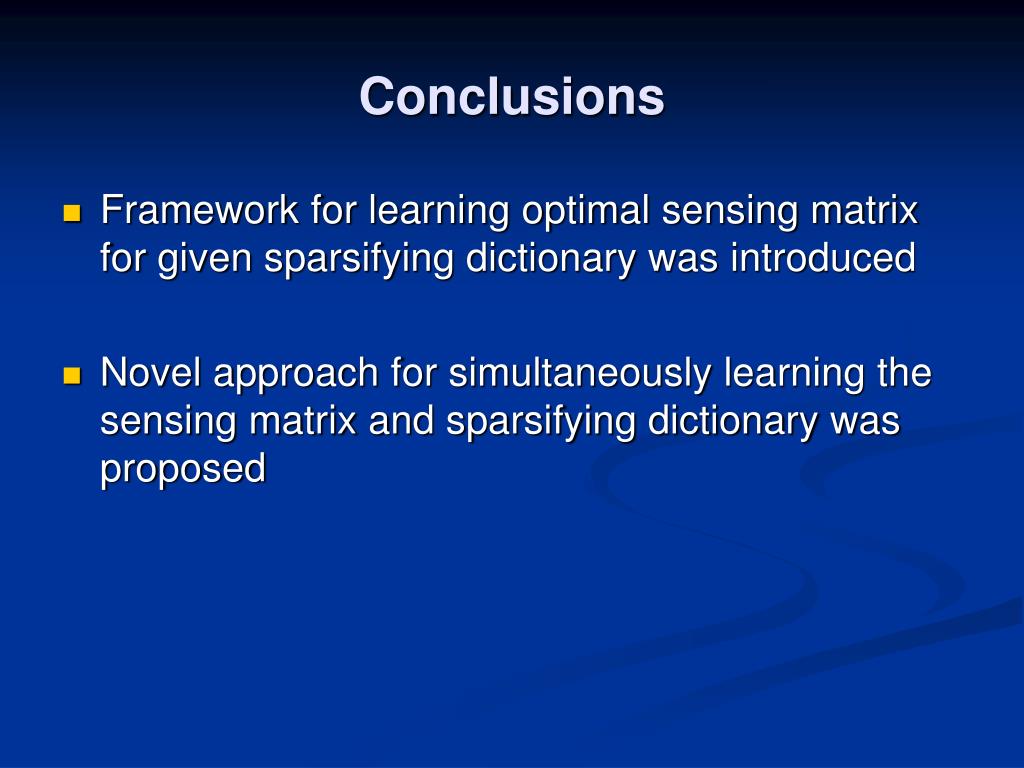 Conclusions

Framework for learning optimal sensing matrix for given sparsifying dictionary was introduced

Novel approach for simultaneously learning the sensing matrix and sparsifying dictionary was proposed